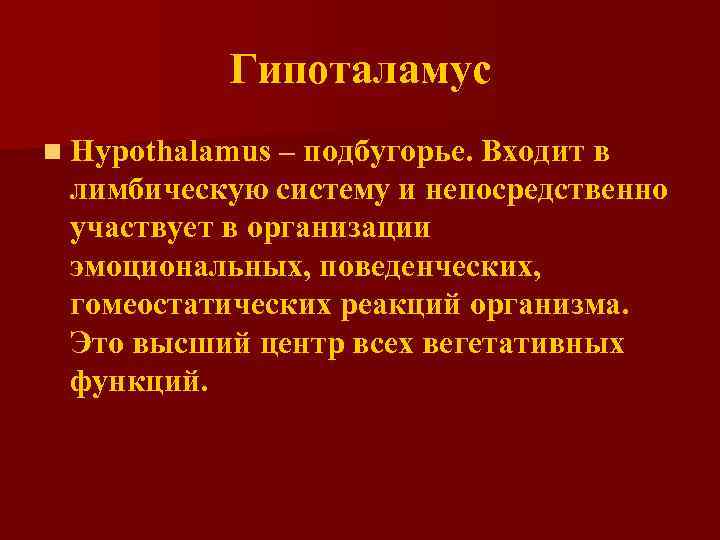 Гипоталамус

Hypothalamus – подбугорье. Входит в лимбическую систему и непосредственно участвует в организации эмоциональных, поведенческих, гомеостатических реакций организма. Это высший центр всех вегетативных функций.